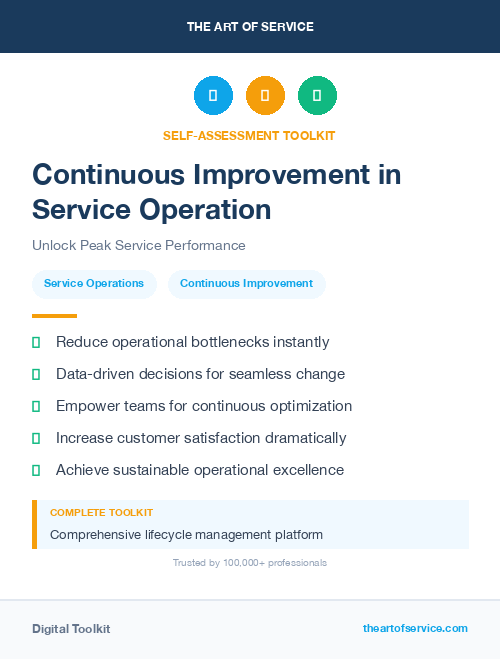 THE ART OF SERVICE

SELF-ASSESSMENT TOOLKIT

Continuous Improvement in Service Operation

Unlock Peak Service Performance

Service Operations

Continuous Improvement

Reduce operational bottlenecks instantly

Data-driven decisions for seamless change

Empower teams for continuous optimization

Increase customer satisfaction dramatically

Achieve sustainable operational excellence

COMPLETE TOOLKIT

Comprehensive lifecycle management platform

Trusted by 100,000+ professionals

Digital Toolkit

theartofservice.com